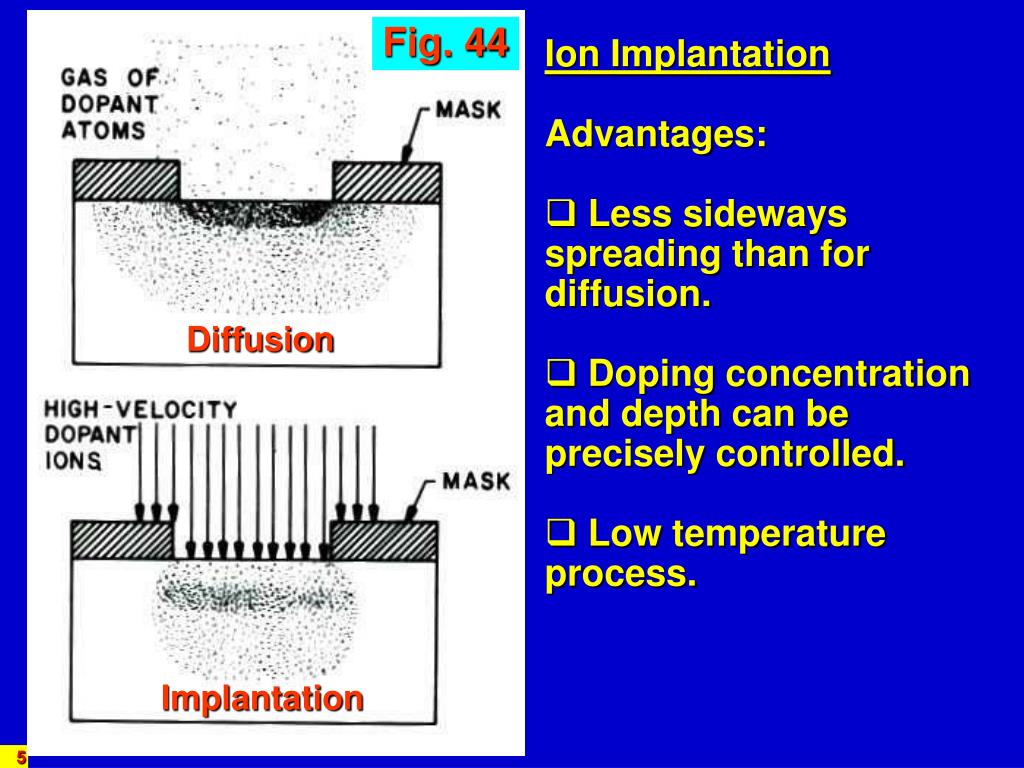 Fig. 44

GAS OF DOPANT ATOMS

MASK

Diffusion

HIGH-VELOCITY DOPANT IONS

MASK

Implantation

Ion Implantation

Advantages:

❑ Less sideways spreading than for diffusion.

❑ Doping concentration and depth can be precisely controlled.

❑ Low temperature process.

5